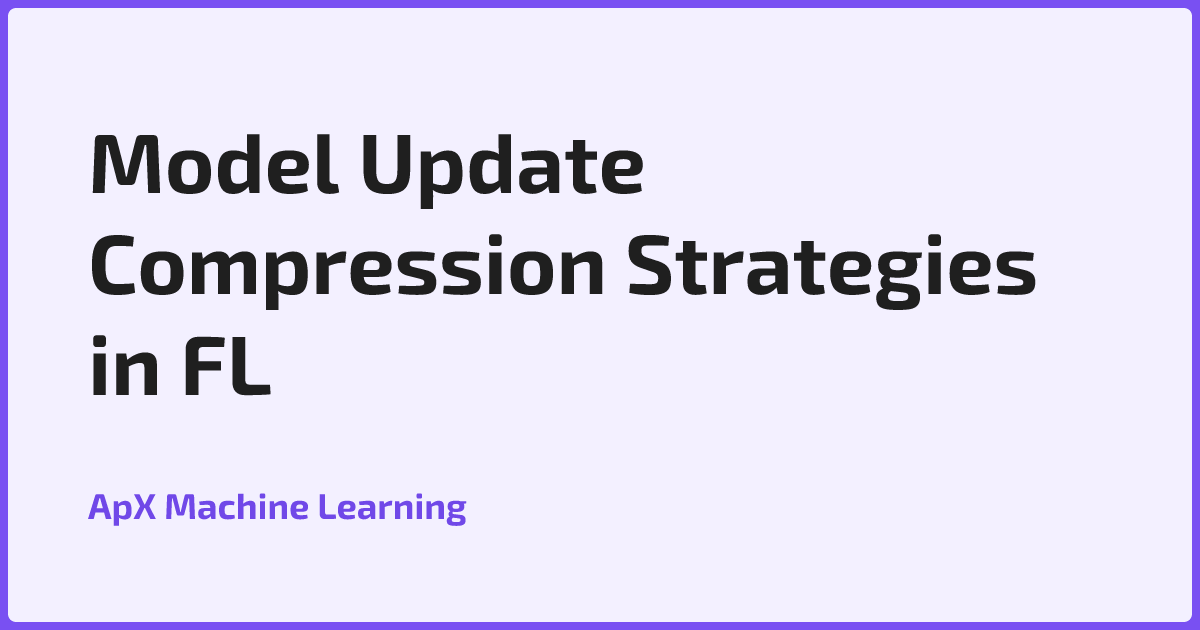 Model Update Compression Strategies in FL

ApX Machine Learning